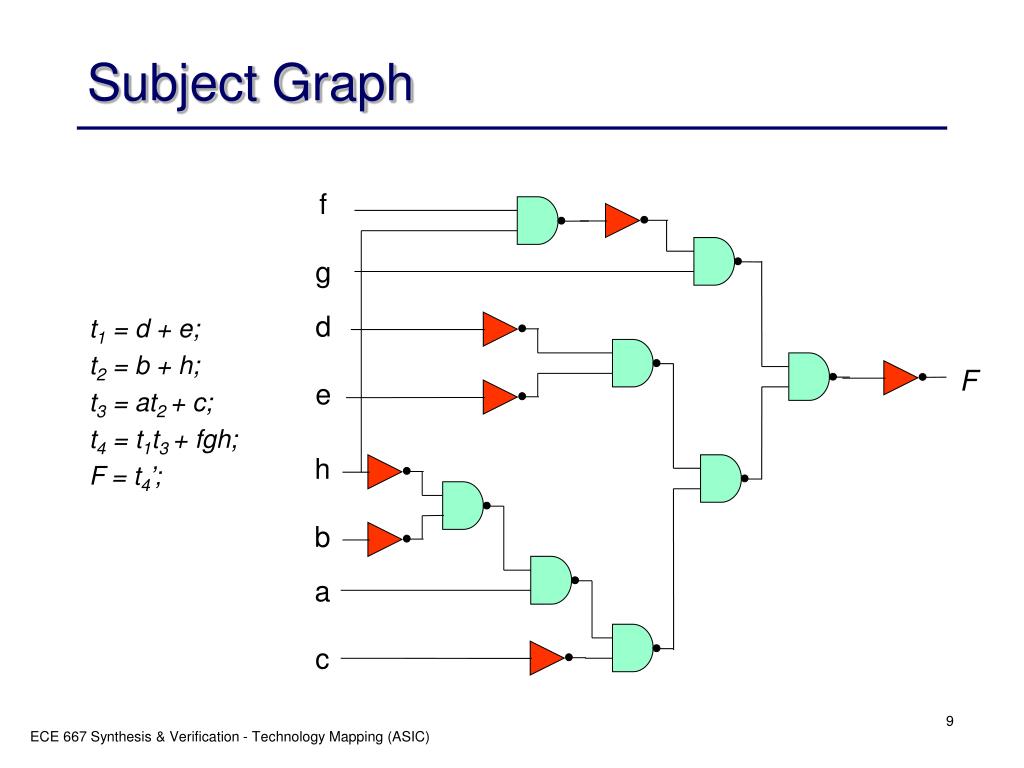 Subject Graph

$t_1 = d + e;$
$t_2 = b + h;$
$t_3 = at_2 + c;$
$t_4 = t_1t_3 + fgh;$
$F = t_4';$

f
g
d
e
h
b
a
c
F

9

ECE 667 Synthesis & Verification - Technology Mapping (ASIC)